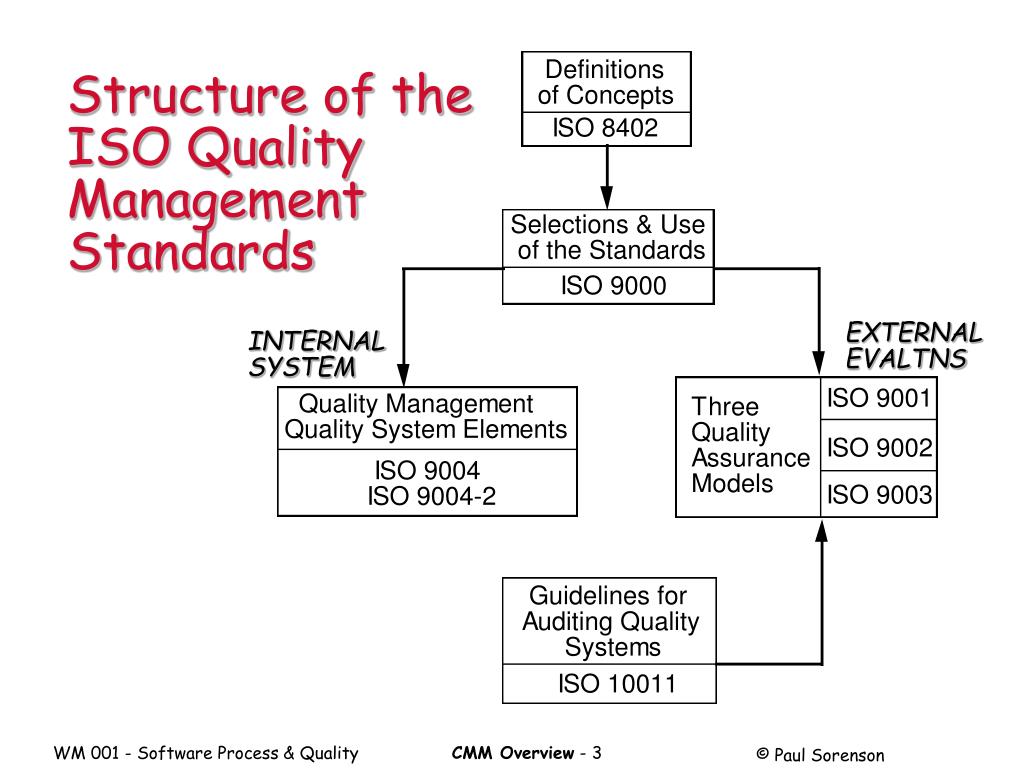 Structure of the ISO Quality Management Standards

Definitions of Concepts
ISO 8402

Selections & Use of the Standards
ISO 9000

INTERNAL SYSTEM

EXTERNAL EVALTNS

Quality Management Quality System Elements
ISO 9004
ISO 9004-2

Three Quality Assurance Models
ISO 9001
ISO 9002
ISO 9003

Guidelines for Auditing Quality Systems
ISO 10011

WM 001 - Software Process & Quality

CMM Overview - 3

© Paul Sorenson